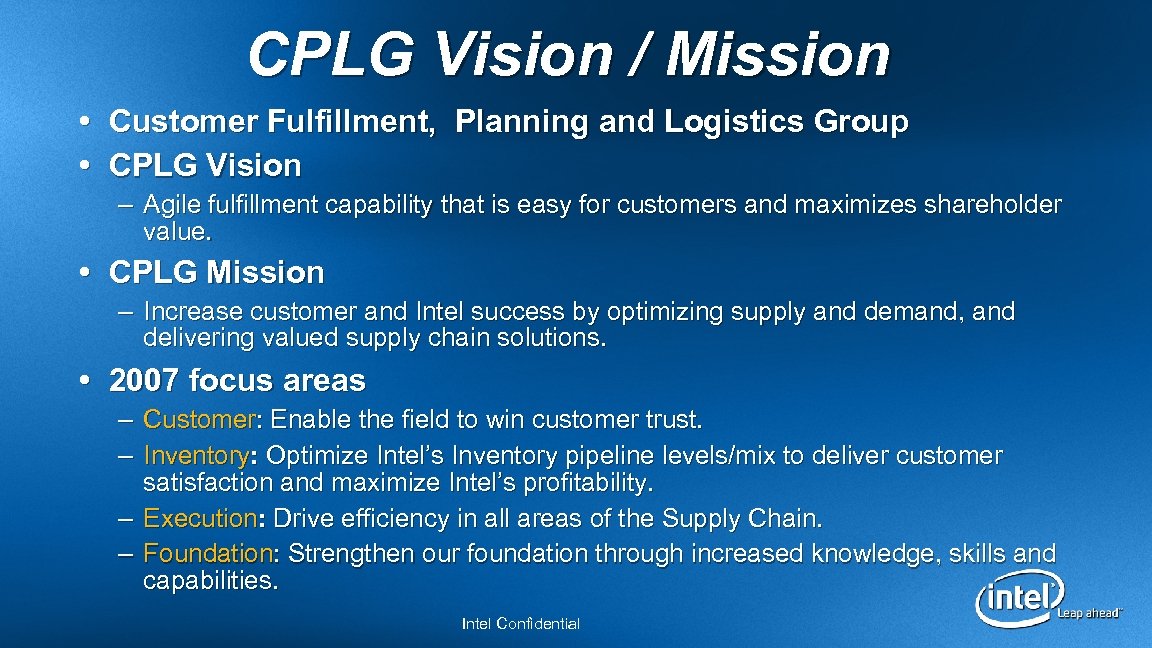 CPLG Vision / Mission

• Customer Fulfillment, Planning and Logistics Group
• CPLG Vision

– Agile fulfillment capability that is easy for customers and maximizes shareholder value.

• CPLG Mission

– Increase customer and Intel success by optimizing supply and demand, and delivering valued supply chain solutions.

• 2007 focus areas

– Customer: Enable the field to win customer trust.
– Inventory: Optimize Intel's Inventory pipeline levels/mix to deliver customer satisfaction and maximize Intel's profitability.
– Execution: Drive efficiency in all areas of the Supply Chain.
– Foundation: Strengthen our foundation through increased knowledge, skills and capabilities.

Intel Confidential

intel Leap ahead™